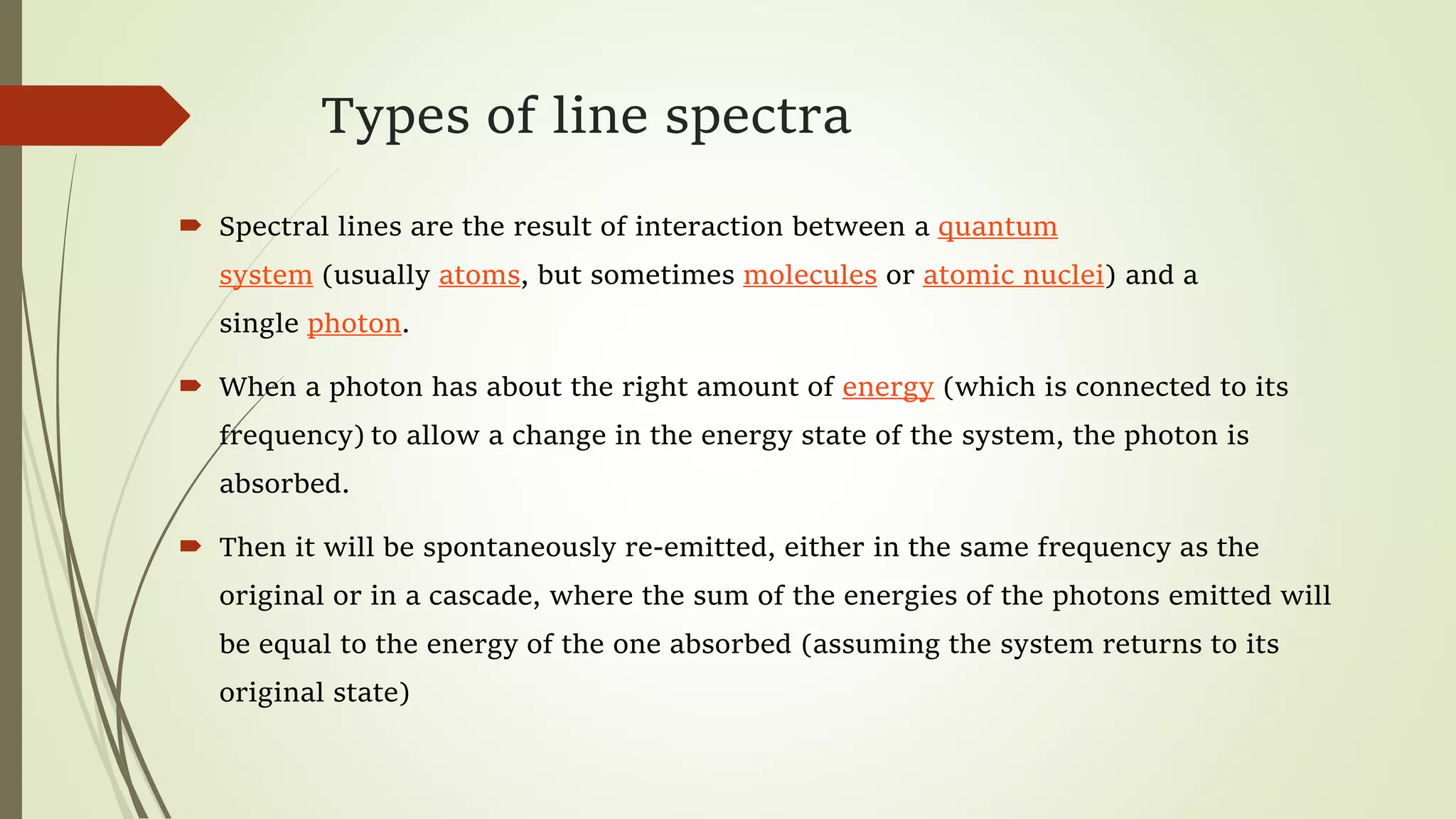 Types of line spectra

Spectral lines are the result of interaction between a quantum system (usually atoms, but sometimes molecules or atomic nuclei) and a single photon.

When a photon has about the right amount of energy (which is connected to its frequency) to allow a change in the energy state of the system, the photon is absorbed.

Then it will be spontaneously re-emitted, either in the same frequency as the original or in a cascade, where the sum of the energies of the photons emitted will be equal to the energy of the one absorbed (assuming the system returns to its original state)